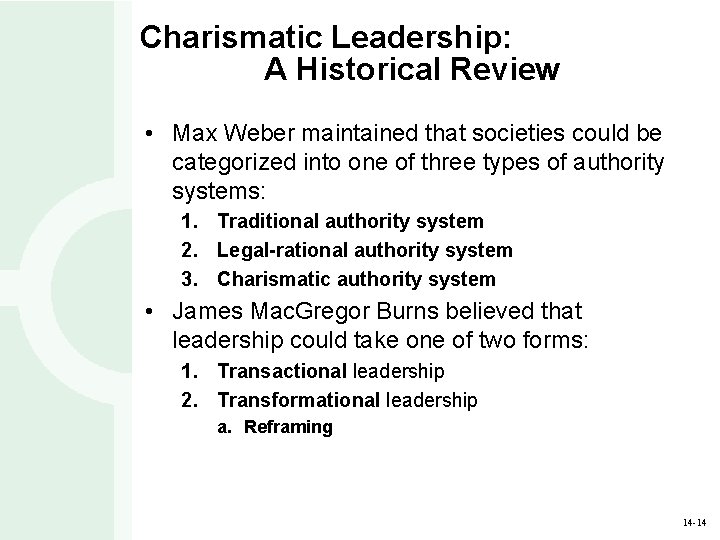 Charismatic Leadership: A Historical Review

• Max Weber maintained that societies could be categorized into one of three types of authority systems:

1. Traditional authority system
2. Legal-rational authority system
3. Charismatic authority system

• James MacGregor Burns believed that leadership could take one of two forms:

1. Transactional leadership
2. Transformational leadership
a. Reframing

14-14